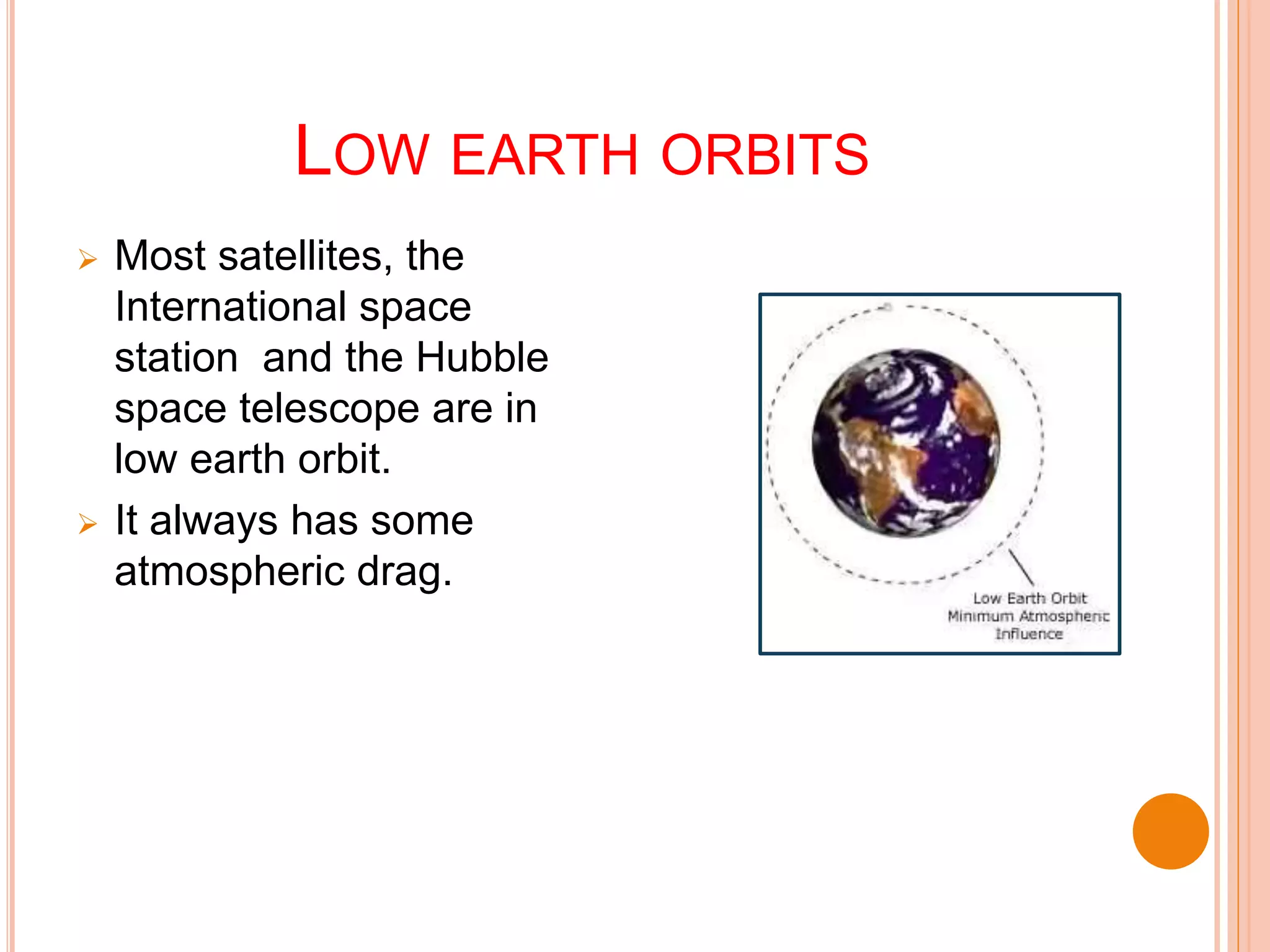 LOW EARTH ORBITS

➢ Most satellites, the International space station and the Hubble space telescope are in low earth orbit.

➢ It always has some atmospheric drag.

Low Earth Orbit
Minimum Atmospheric
Influence